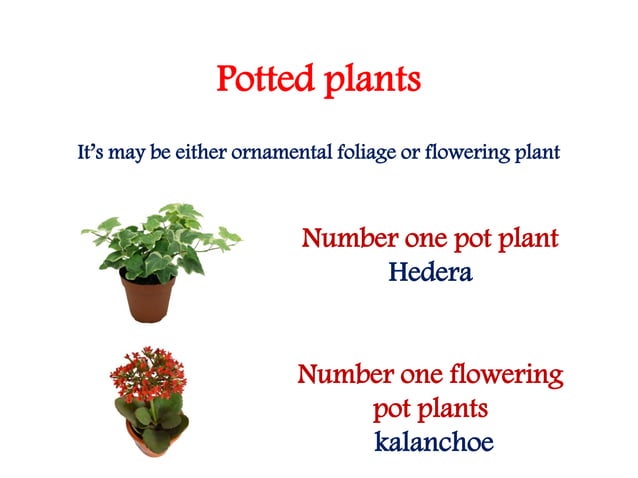 Potted plants

It's may be either ornamental foliage or flowering plant

Number one pot plant
Hedera

Number one flowering pot plants
kalanchoe